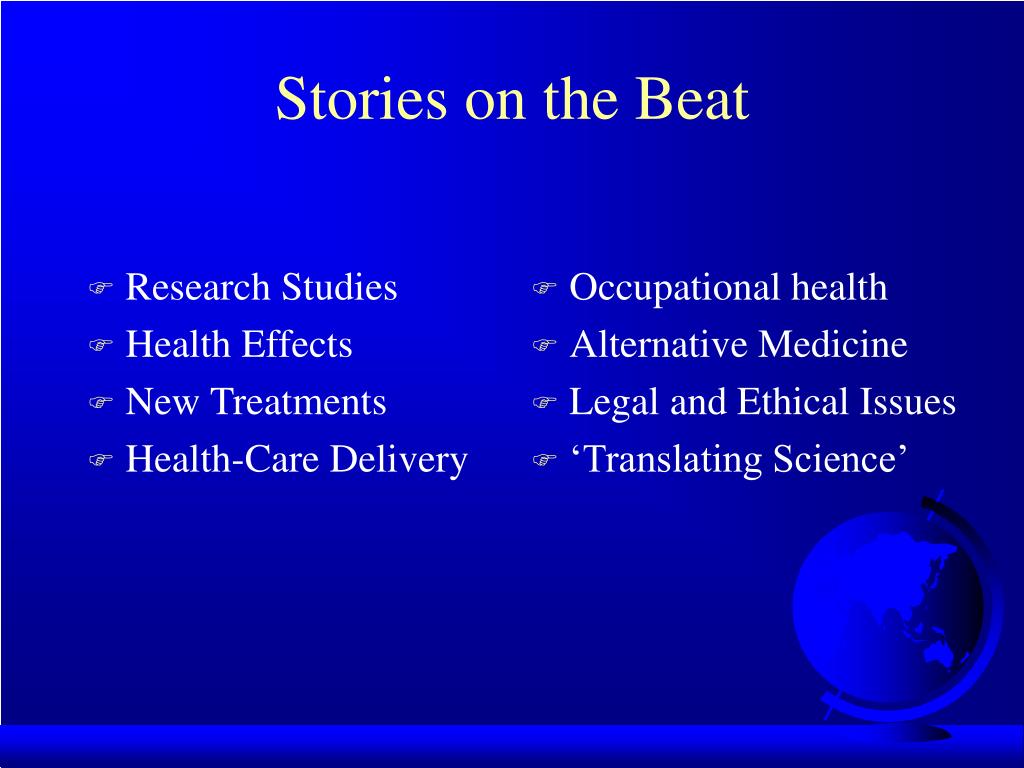 Stories on the Beat

- Research Studies
- Health Effects
- New Treatments
- Health-Care Delivery

- Occupational health
- Alternative Medicine
- Legal and Ethical Issues
- ‘Translating Science’